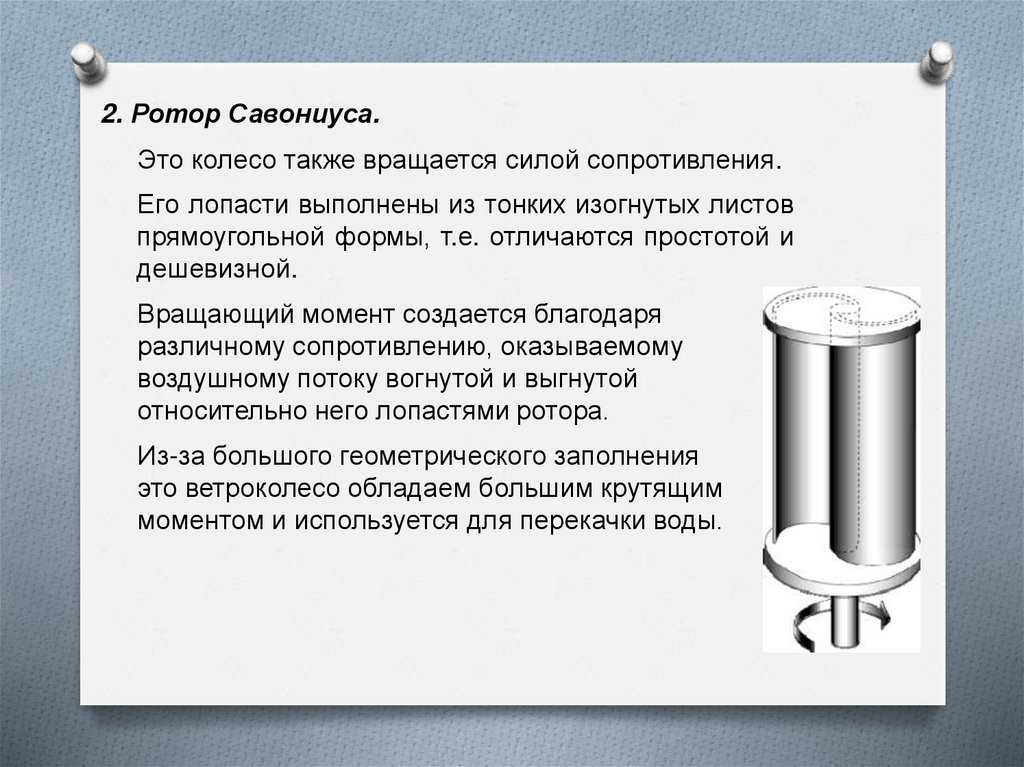 2. Ротор Савониуса.

Это колесо также вращается силой сопротивления.

Его лопасти выполнены из тонких изогнутых листов прямоугольной формы, т.е. отличаются простотой и дешевизной.

Вращающий момент создается благодаря различному сопротивлению, оказываемому воздушному потоку вогнутой и выгнутой относительно него лопастями ротора.

Из-за большого геометрического заполнения это ветроколесо обладаем большим крутящим моментом и используется для перекачки воды.